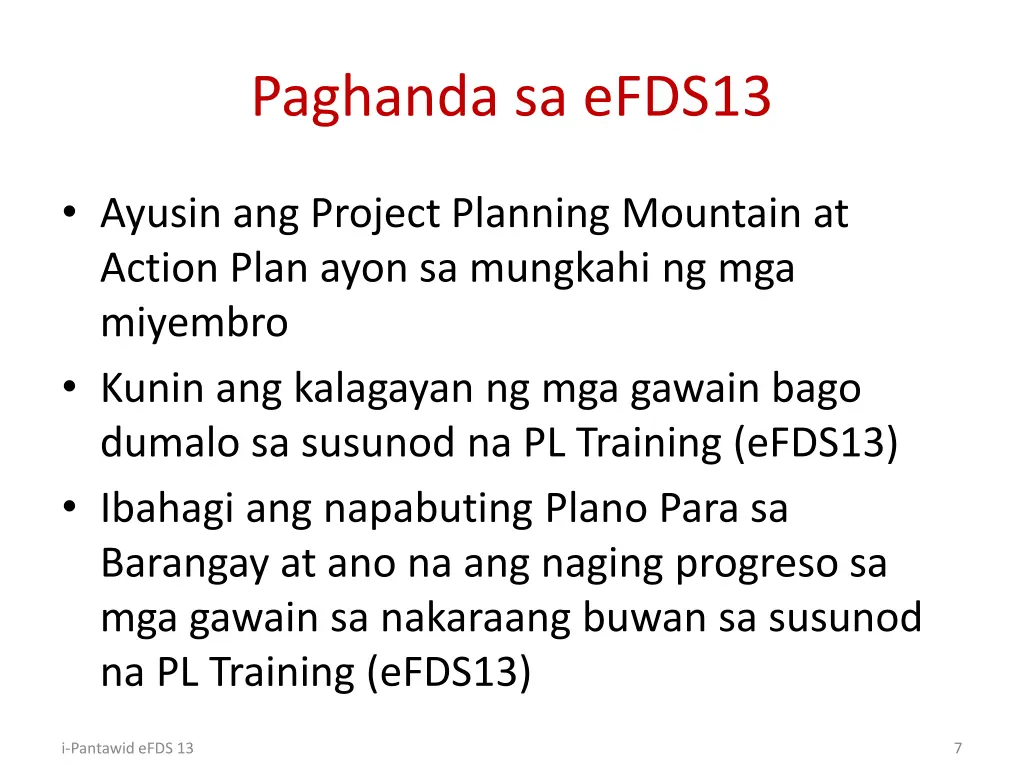 Paghanda sa eFDS13

• Ayusin ang Project Planning Mountain at Action Plan ayon sa mungkahi ng mga miyembro
• Kunin ang kalagayan ng mga gawain bago dumalo sa susunod na PL Training (eFDS13)
• Ibahagi ang napabuting Plano Para sa Barangay at ano na ang naging progreso sa mga gawain sa nakaraang buwan sa susunod na PL Training (eFDS13)

i-Pantawid eFDS 13

7